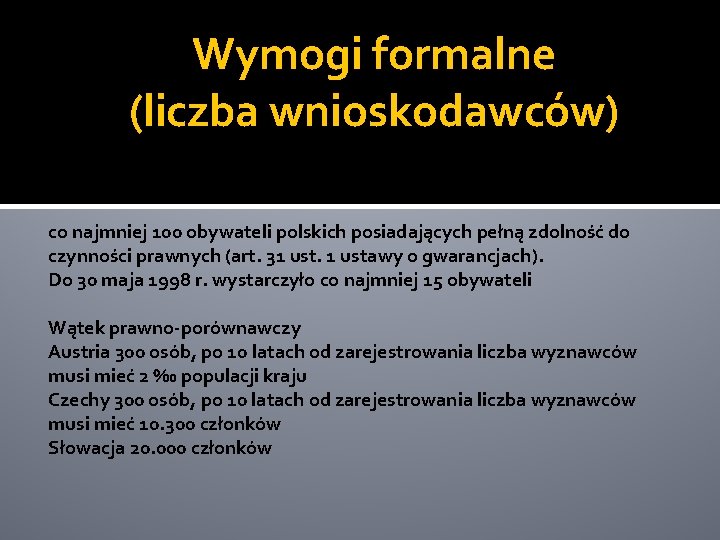 Wymogi formalne
(liczba wnioskodawców)

co najmniej 100 obywateli polskich posiadających pełną zdolność do czynności prawnych (art. 31 ust. 1 ustawy o gwarancjach).
Do 30 maja 1998 r. wystarczyło co najmniej 15 obywateli

Wątek prawno-porównawczy
Austria 300 osób, po 10 latach od zarejestrowania liczba wyznawców musi mieć 2 ‰ populacji kraju
Czechy 300 osób, po 10 latach od zarejestrowania liczba wyznawców musi mieć 10.300 członków
Słowacja 20.000 członków